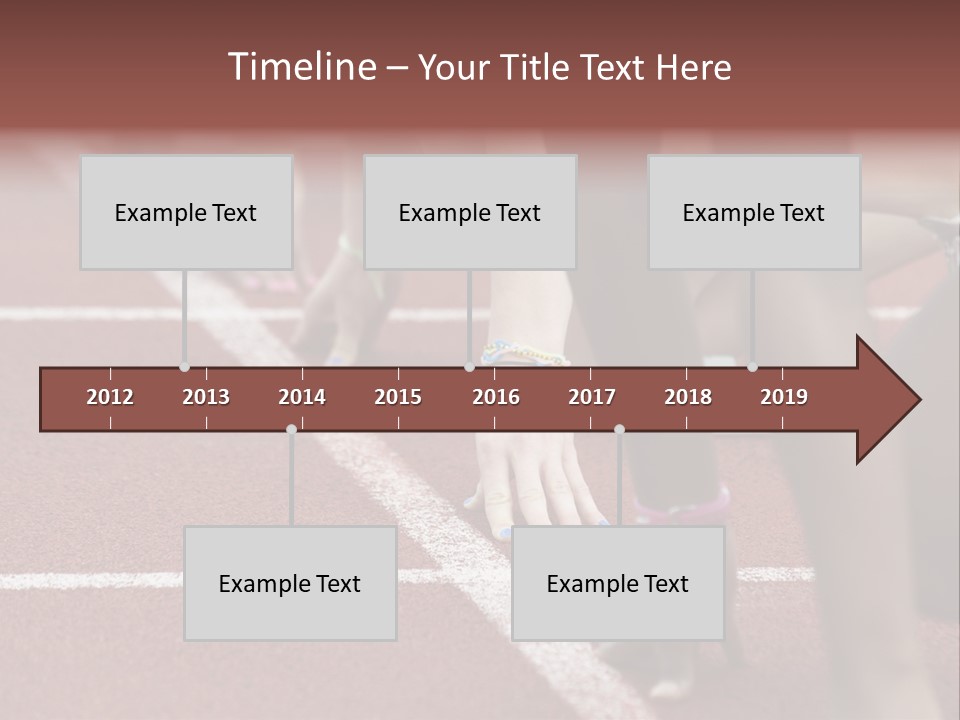 Timeline – Your Title Text Here

Example Text

Example Text

Example Text

2012 2013 2014 2015 2016 2017 2018 2019

Example Text

Example Text